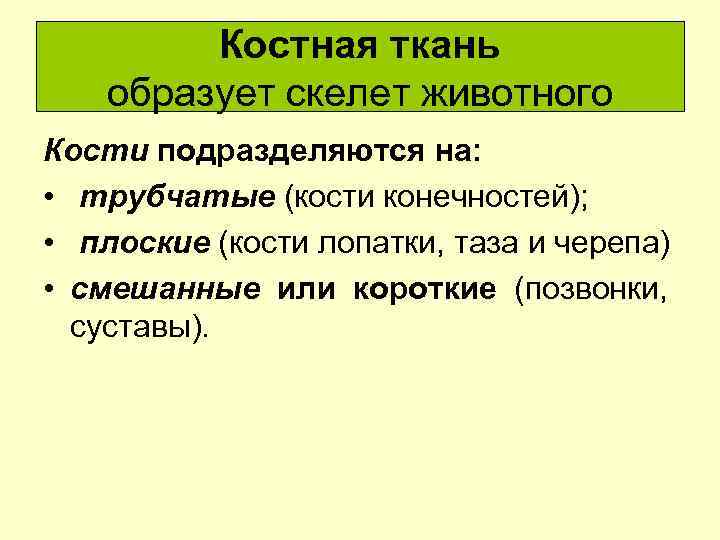 Костная ткань
образует скелет животного

Кости подразделяются на:
• трубчатые (кости конечностей);
• плоские (кости лопатки, таза и черепа)
• смешанные или короткие (позвонки, суставы).